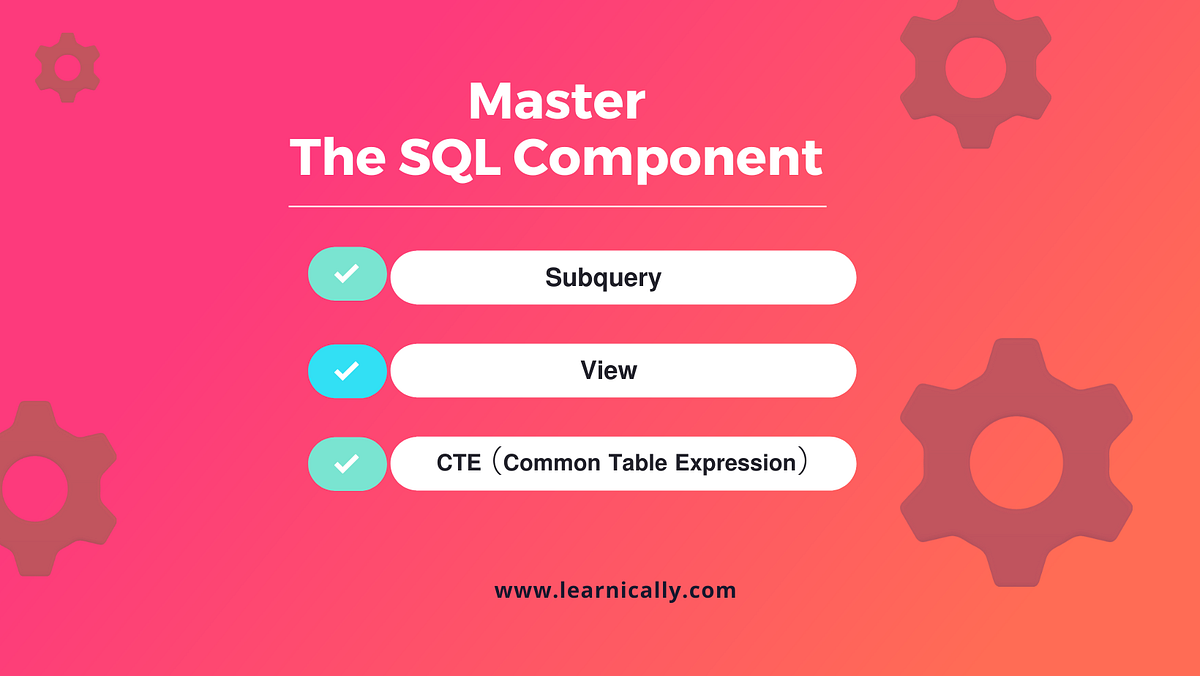 Master
The SQL Component

Subquery

View

CTE（Common Table Expression）

www.learnically.com